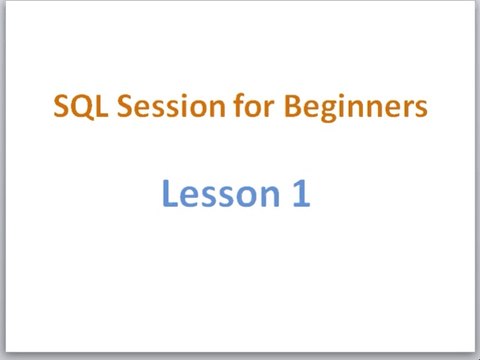 SQL Session for Beginners

Lesson 1